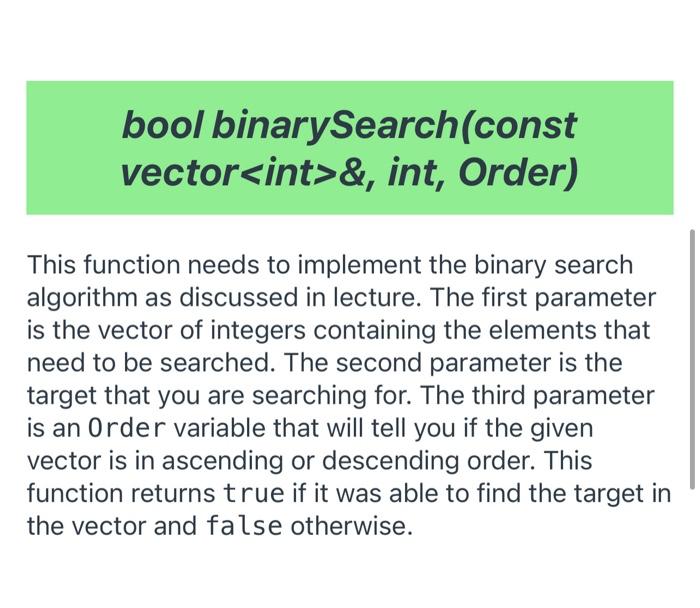 bool binarySearch(const vector<int>&, int, Order)

This function needs to implement the binary search algorithm as discussed in lecture. The first parameter is the vector of integers containing the elements that need to be searched. The second parameter is the target that you are searching for. The third parameter is an Order variable that will tell you if the given vector is in ascending or descending order. This function returns true if it was able to find the target in the vector and false otherwise.